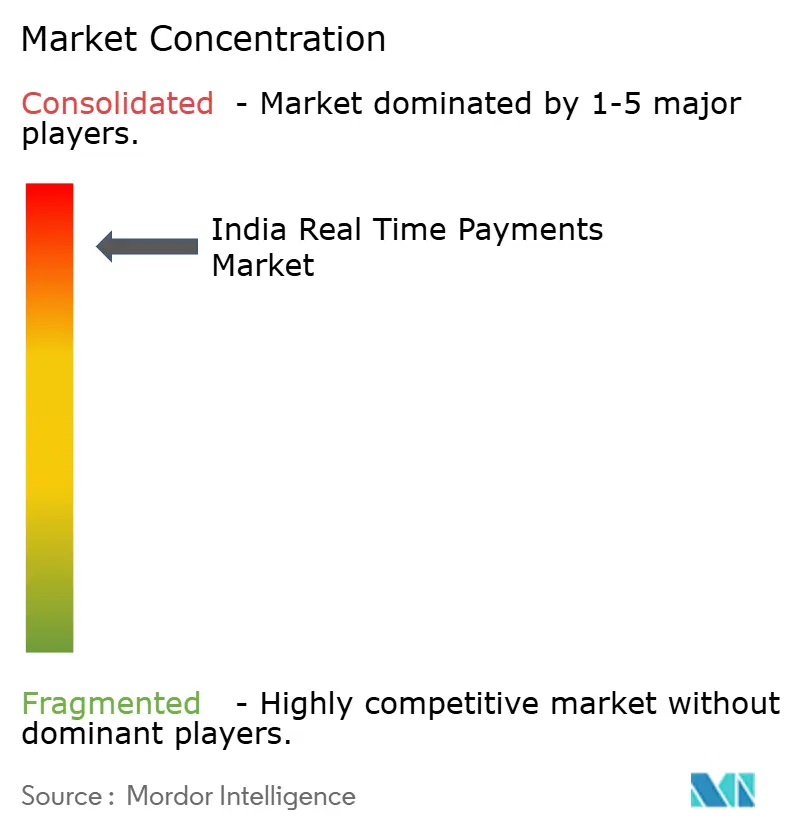 Market Concentration

Consolidated - Market dominated by 1-5 major players.

India Real Time Payments Market

Fragmented - Highly competitive market without dominant players.

Source : Mordor Intelligence